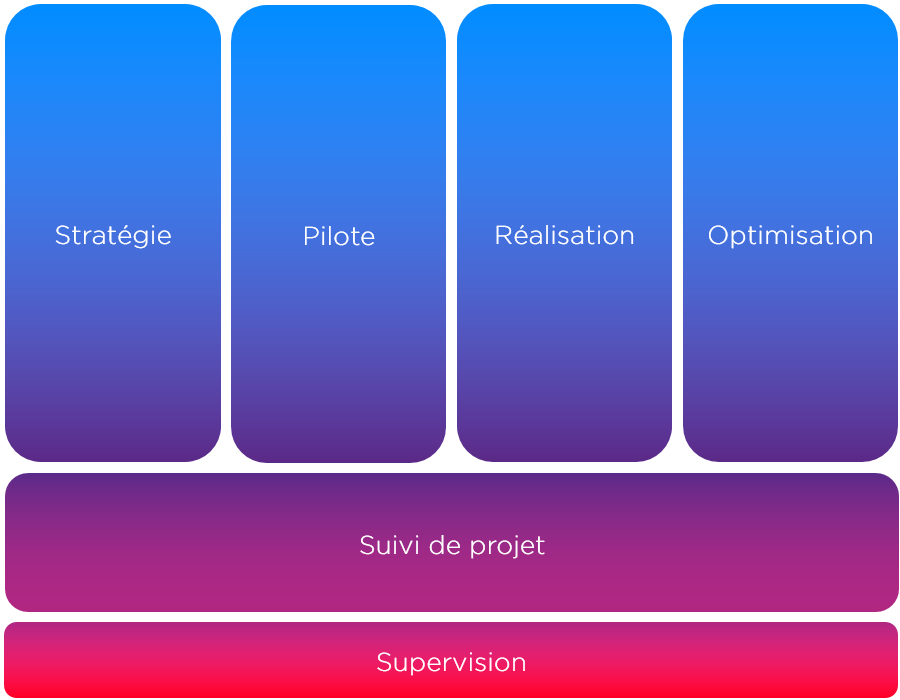 Stratégie

Pilote

Réalisation

Optimisation

Suivi de projet

Supervision